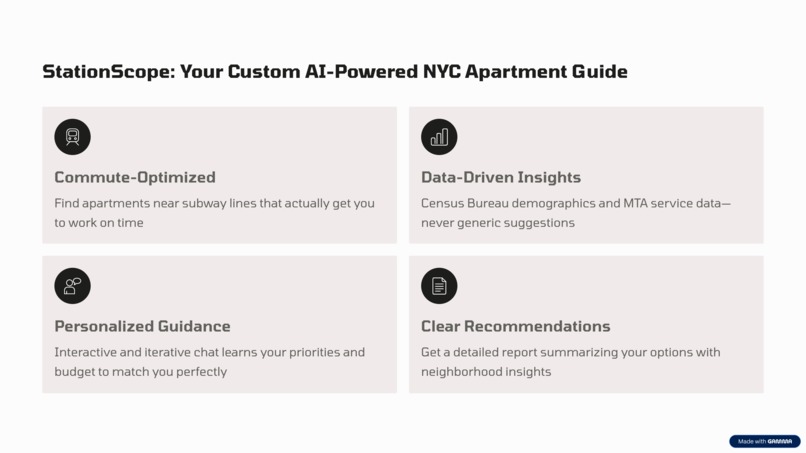 StationScope: Your Custom AI-Powered NYC Apartment Guide

Commute-Optimized

Find apartments near subway lines that actually get you to work on time

Data-Driven Insights

Census Bureau demographics and MTA service data—never generic suggestions

Personalized Guidance

Interactive and iterative chat learns your priorities and budget to match you perfectly

Clear Recommendations

Get a detailed report summarizing your options with neighborhood insights

Made with GAMMA